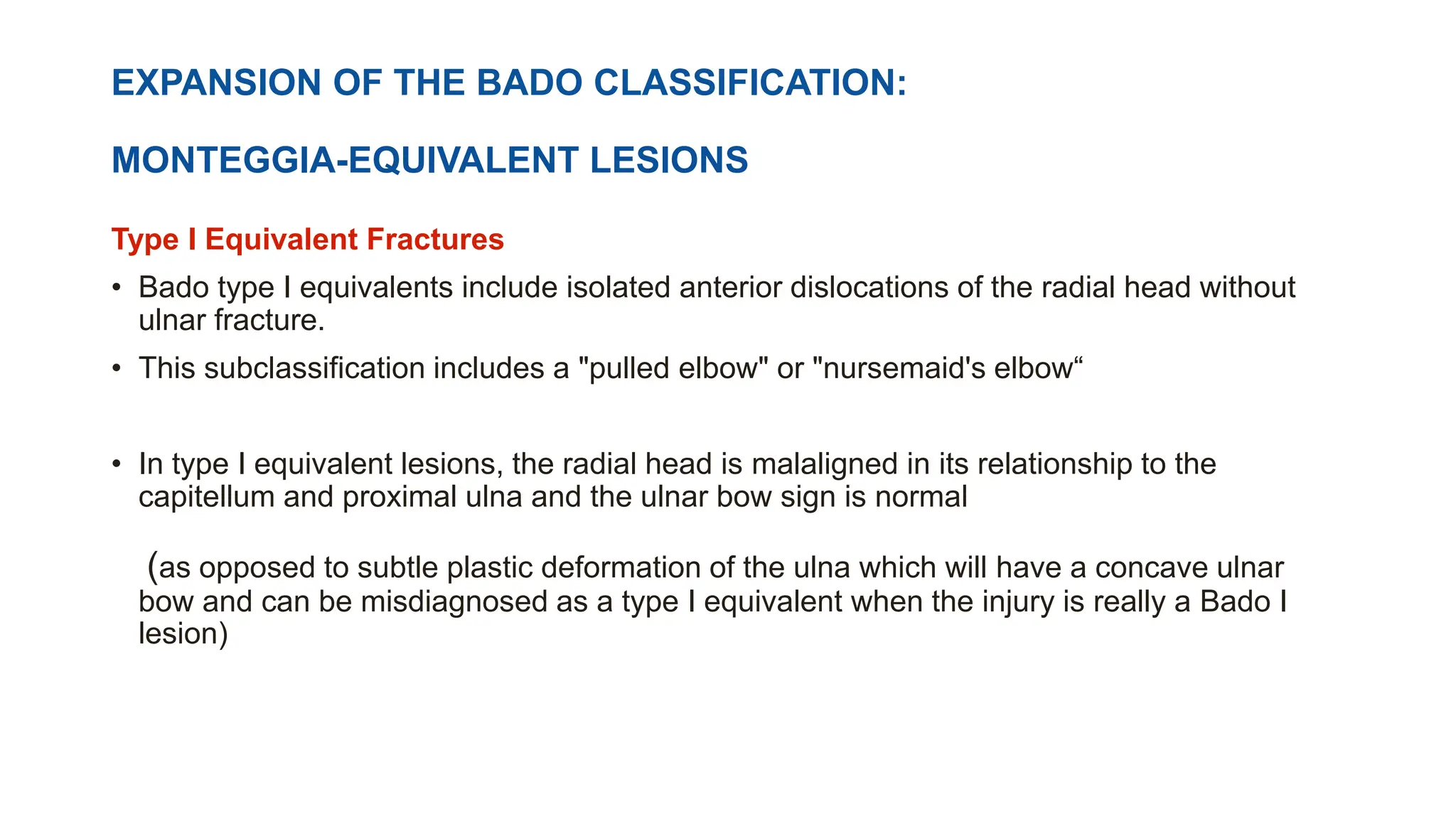 EXPANSION OF THE BADO CLASSIFICATION:

MONTEGGIA-EQUIVALENT LESIONS

Type I Equivalent Fractures

• Bado type I equivalents include isolated anterior dislocations of the radial head without ulnar fracture.

• This subclassification includes a "pulled elbow" or "nursemaid's elbow“

• In type I equivalent lesions, the radial head is malaligned in its relationship to the capitellum and proximal ulna and the ulnar bow sign is normal

(as opposed to subtle plastic deformation of the ulna which will have a concave ulnar bow and can be misdiagnosed as a type I equivalent when the injury is really a Bado I lesion)